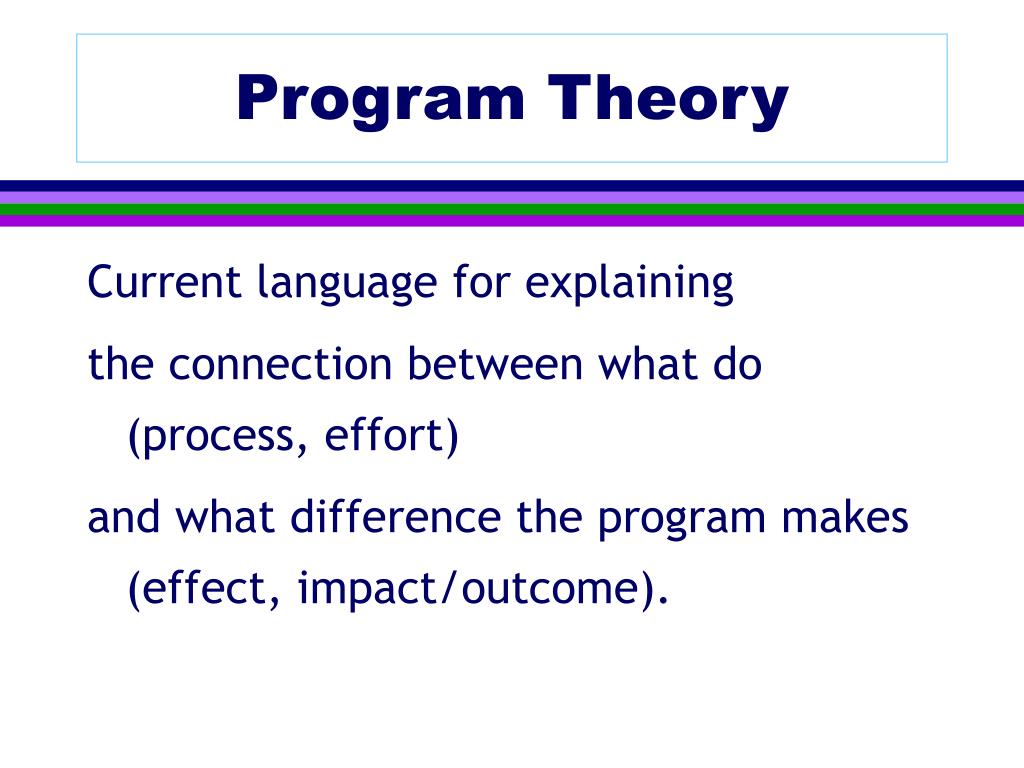 Program Theory

Current language for explaining

the connection between what do (process, effort)

and what difference the program makes (effect, impact/outcome).